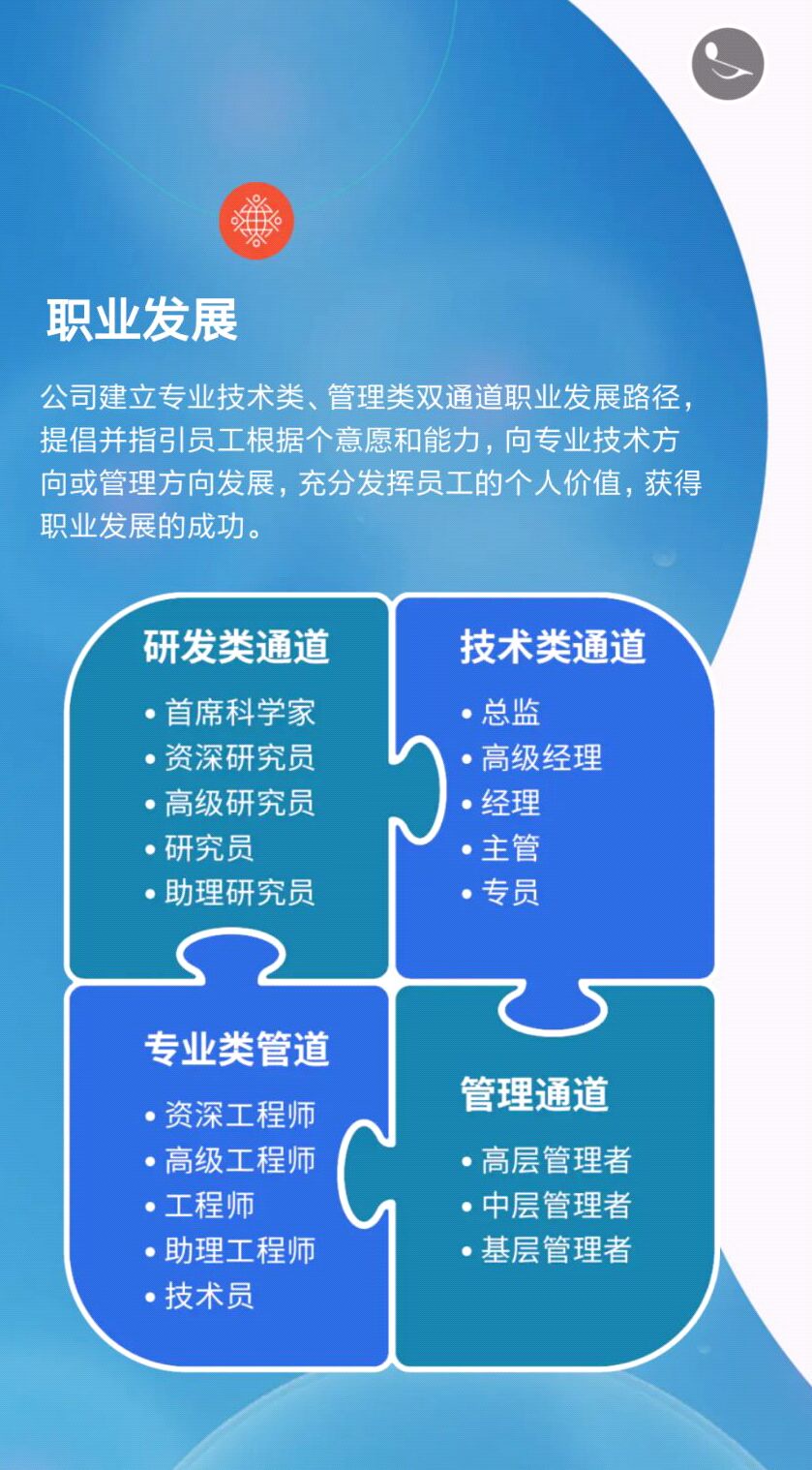 职业发展

公司建立专业技术类、管理类双通道职业发展路径，提倡并指引员工根据个意愿和能力，向专业技术方向或管理方向发展，充分发挥员工的个人价值，获得职业发展的成功。

研发类通道
• 首席科学家
• 资深研究员
• 高级研究员
• 研究员
• 助理研究员

技术类通道
• 总监
• 高级经理
• 经理
• 主管
• 专员

专业类管道
• 资深工程师
• 高级工程师
• 工程师
• 助理工程师
• 技术员

管理通道
• 高层管理者
• 中层管理者
• 基层管理者